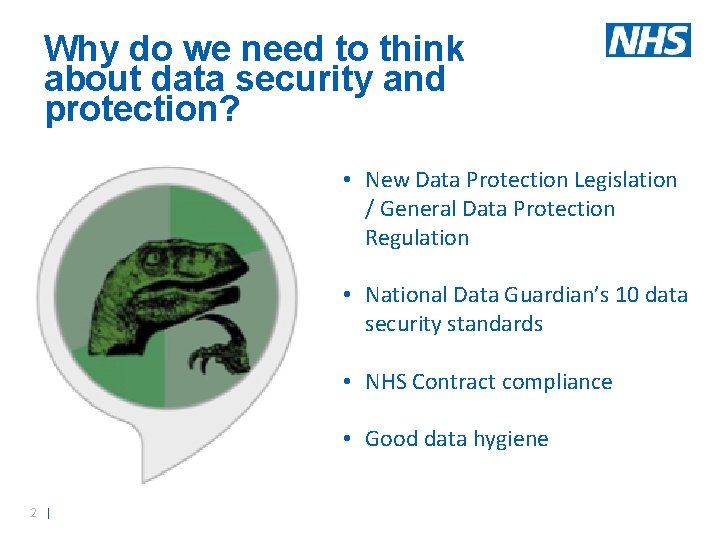 Why do we need to think about data security and protection?

NHS

• New Data Protection Legislation / General Data Protection Regulation

• National Data Guardian's 10 data security standards

• NHS Contract compliance

• Good data hygiene

2 |